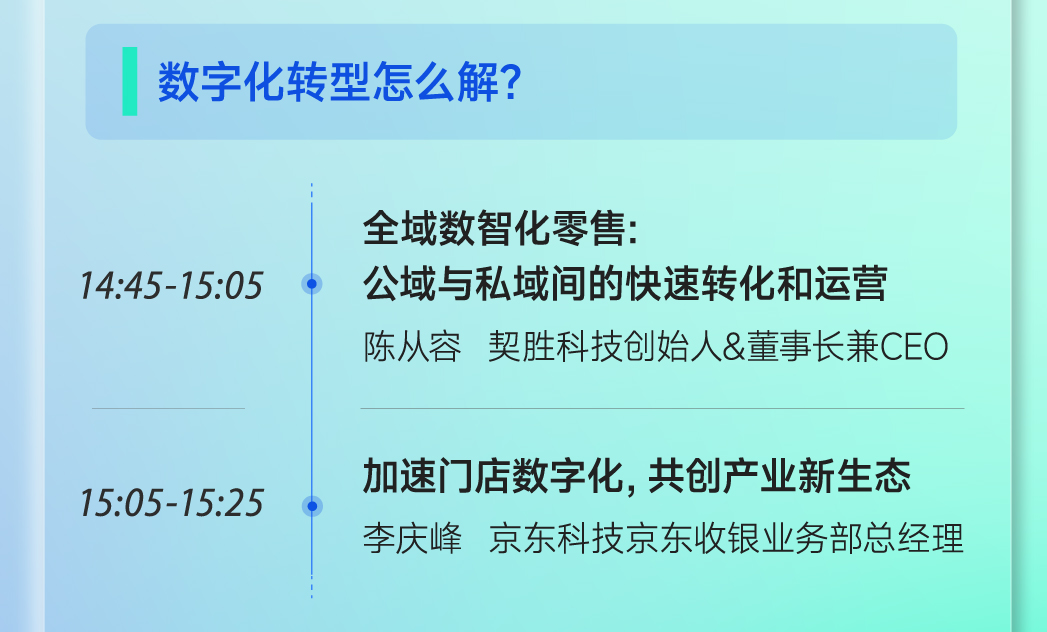 数字化转型怎么解?

14:45-15:05

全域数智化零售:
公域与私域间的快速转化和运营

陈从容 契胜科技创始人&董事长兼CEO

15:05-15:25

加速门店数字化, 共创产业新生态

李庆峰 京东科技京东收银业务部总经理